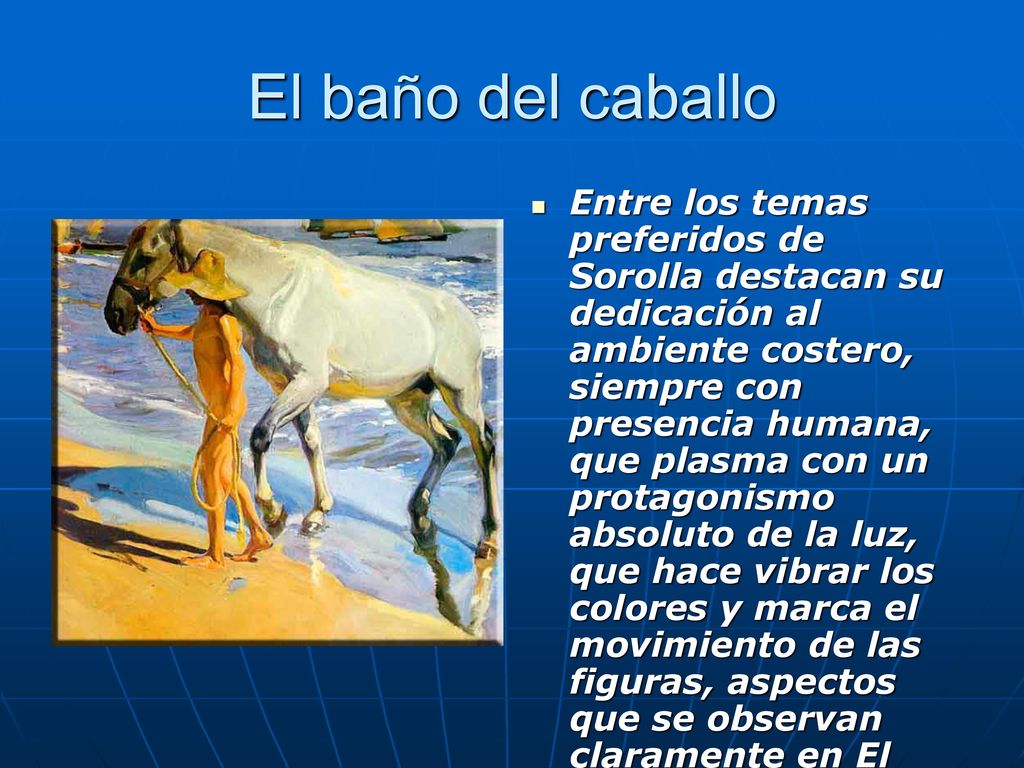 El baño del caballo

Entre los temas preferidos de Sorolla destacan su dedicación al ambiente costero, siempre con presencia humana, que plasma con un protagonismo absoluto de la luz, que hace vibrar los colores y marca el movimiento de las figuras, aspectos que se observan claramente en El